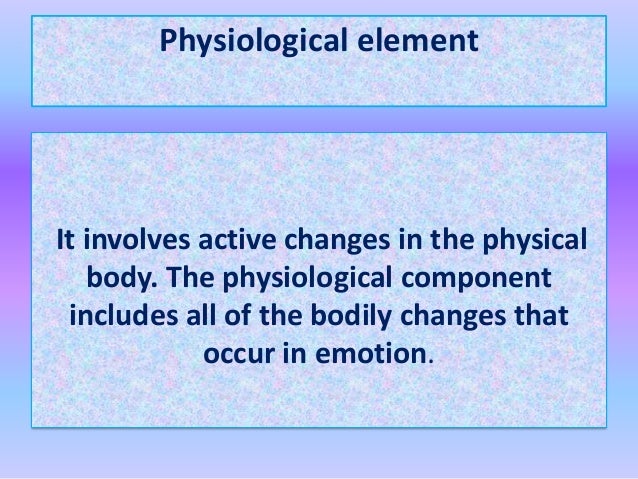 Physiological element

It involves active changes in the physical body. The physiological component includes all of the bodily changes that occur in emotion.